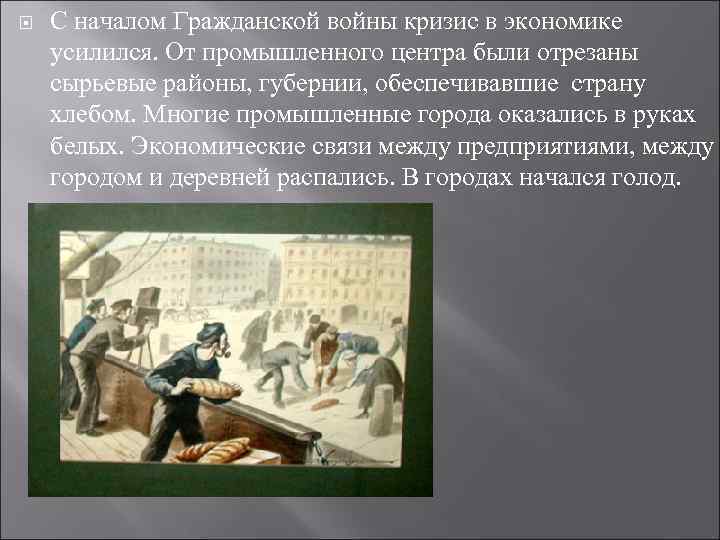 С началом Гражданской войны кризис в экономике усилился. От промышленного центра были отрезаны сырьевые районы, губернии, обеспечивавшие страну хлебом. Многие промышленные города оказались в руках белых. Экономические связи между предприятиями, между городом и деревней распались. В городах начался голод.